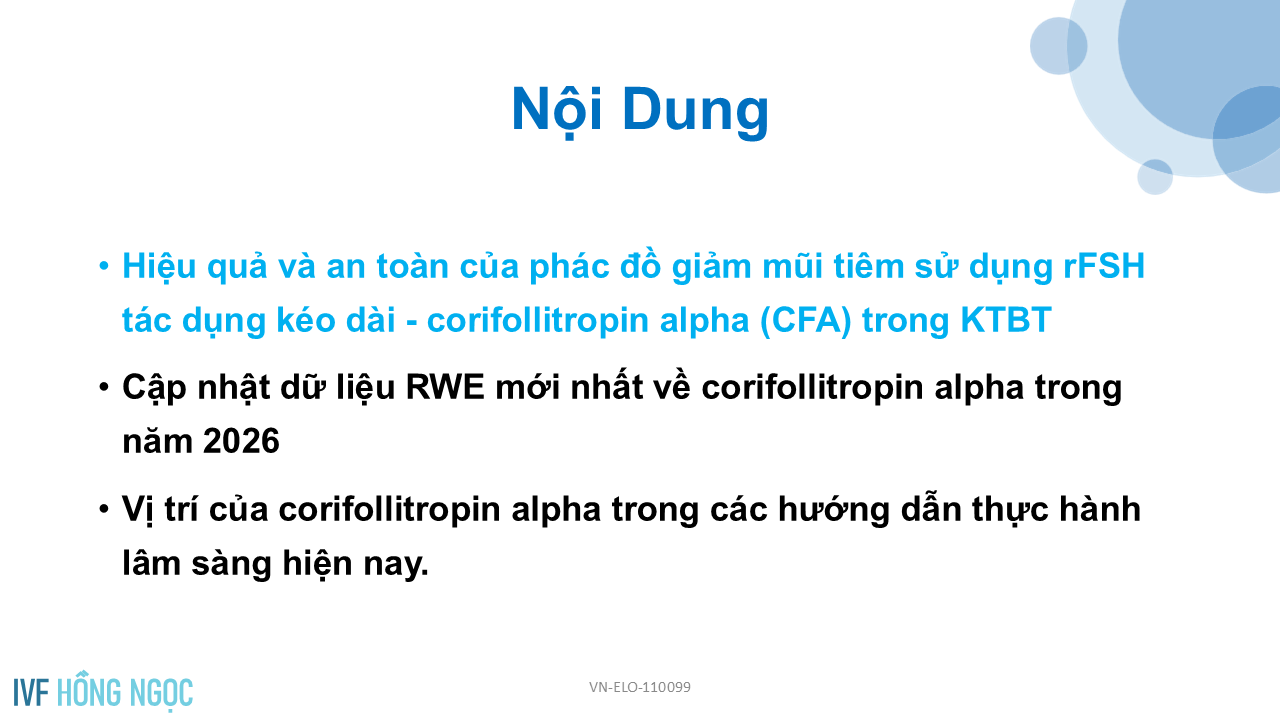 Nội Dung

• Hiệu quả và an toàn của phác đồ giảm mũi tiêm sử dụng rFSH tác dụng kéo dài - corifollitropin alpha (CFA) trong KTBT

• Cập nhật dữ liệu RWE mới nhất về corifollitropin alpha trong năm 2026

• Vị trí của corifollitropin alpha trong các hướng dẫn thực hành lâm sàng hiện nay.

IVF HỒNG NGỌC

VN-ELO-110099